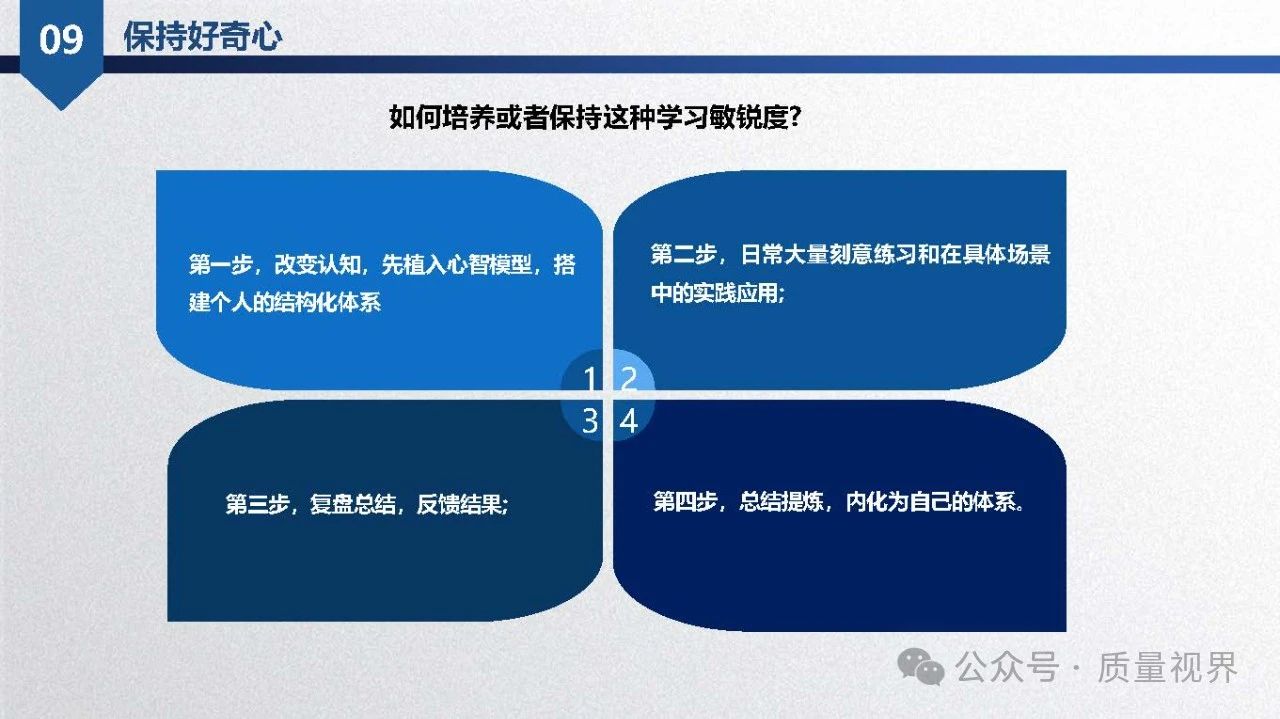 09 保持好奇心

如何培养或者保持这种学习敏锐度?

第一步，改变认知，先植入心智模型，搭建个人的结构化体系

第二步，日常大量刻意练习和在具体场景中的实践应用;

1 2
3 4

第三步，复盘总结，反馈结果;

第四步，总结提炼，内化为自己的体系。

公众号 · 质量视界